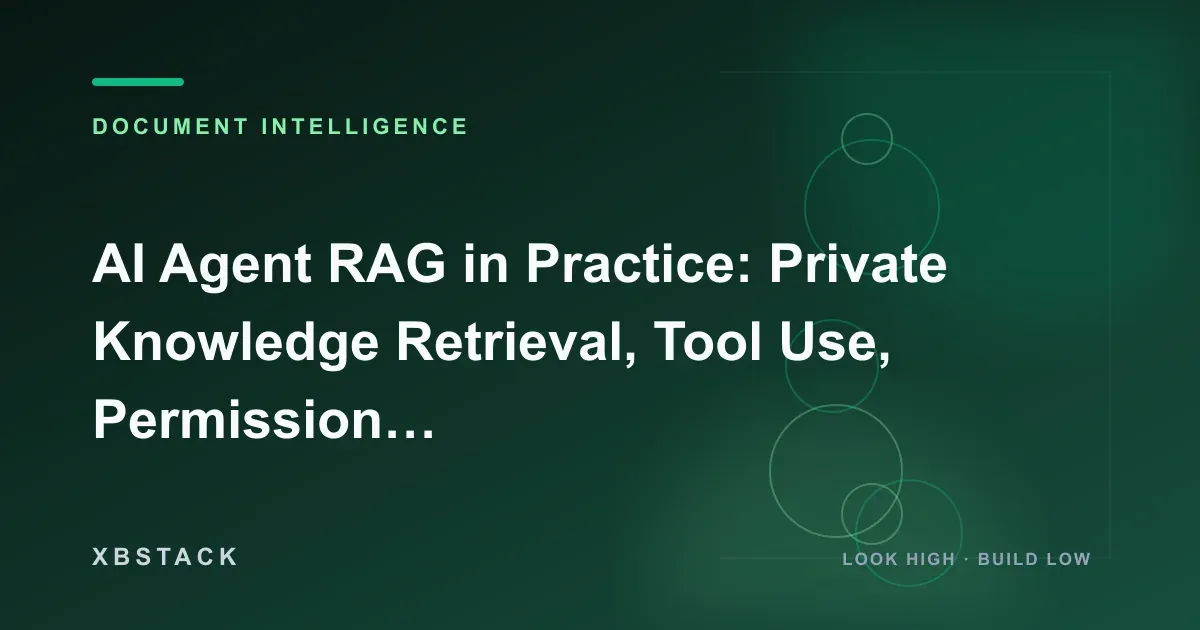 DOCUMENT INTELLIGENCE

AI Agent RAG in Practice: Private Knowledge Retrieval, Tool Use, Permission…

XBSTACK

LOOK HIGH · BUILD LOW